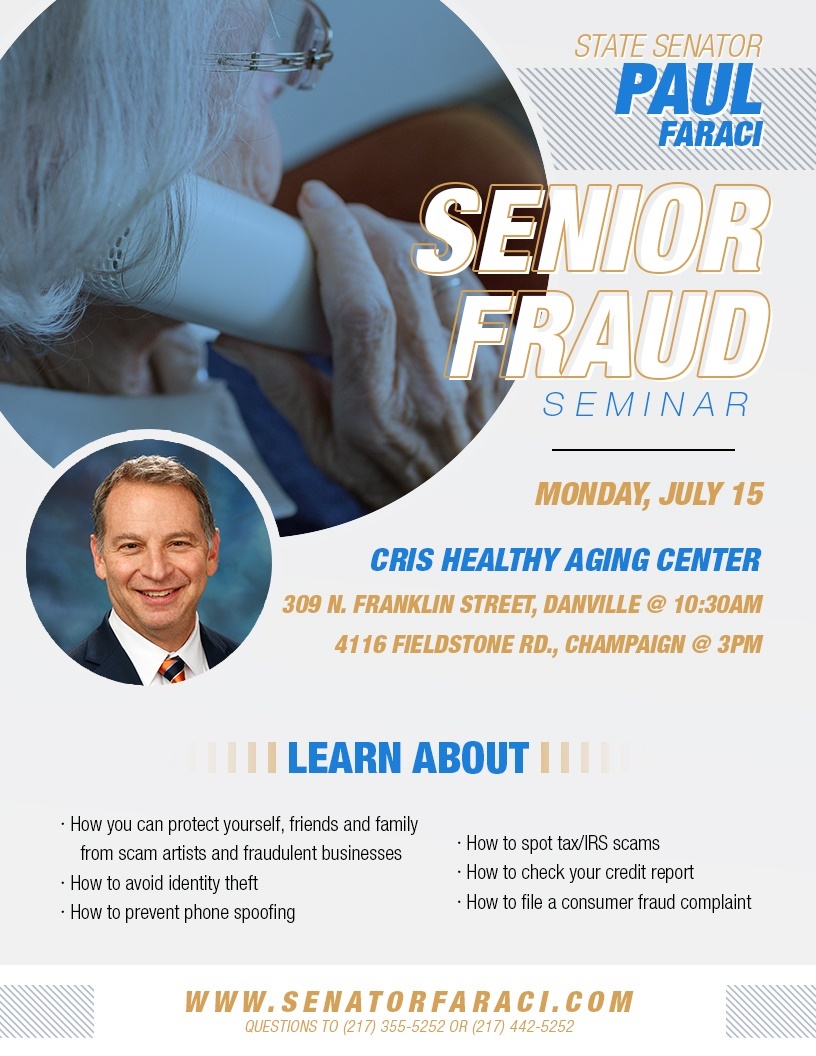 STATE SENATOR
PAUL
FARACI

SENIOR
FRAUD
SEMINAR

MONDAY, JULY 15

CRIS HEALTHY AGING CENTER
309 N. FRANKLIN STREET, DANVILLE @ 10:30AM
4116 FIELDSTONE RD., CHAMPAIGN @ 3PM

LEARN ABOUT

· How you can protect yourself, friends and family from scam artists and fraudulent businesses
· How to avoid identity theft
· How to prevent phone spoofing

· How to spot tax/IRS scams
· How to check your credit report
· How to file a consumer fraud complaint

WWW.SENATORFARACI.COM
QUESTIONS TO (217) 355-5252 OR (217) 442-5252